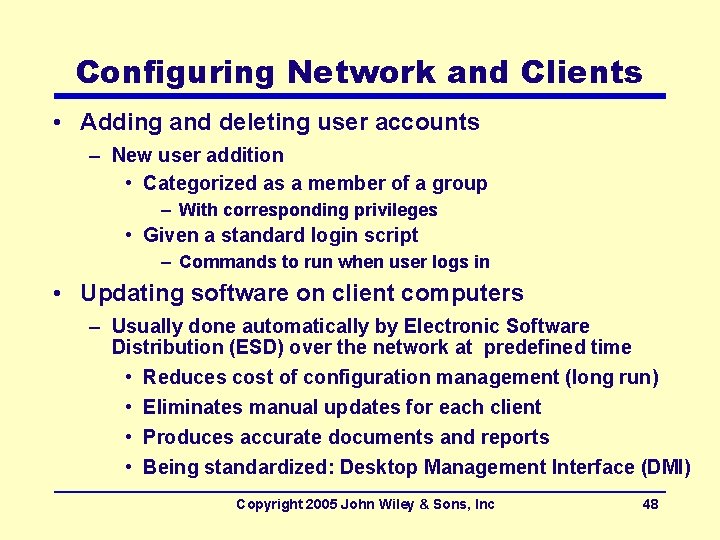 Configuring Network and Clients

• Adding and deleting user accounts
– New user addition
• Categorized as a member of a group
– With corresponding privileges
• Given a standard login script
– Commands to run when user logs in

• Updating software on client computers
– Usually done automatically by Electronic Software Distribution (ESD) over the network at predefined time
• Reduces cost of configuration management (long run)
• Eliminates manual updates for each client
• Produces accurate documents and reports
• Being standardized: Desktop Management Interface (DMI)

Copyright 2005 John Wiley & Sons, Inc 48